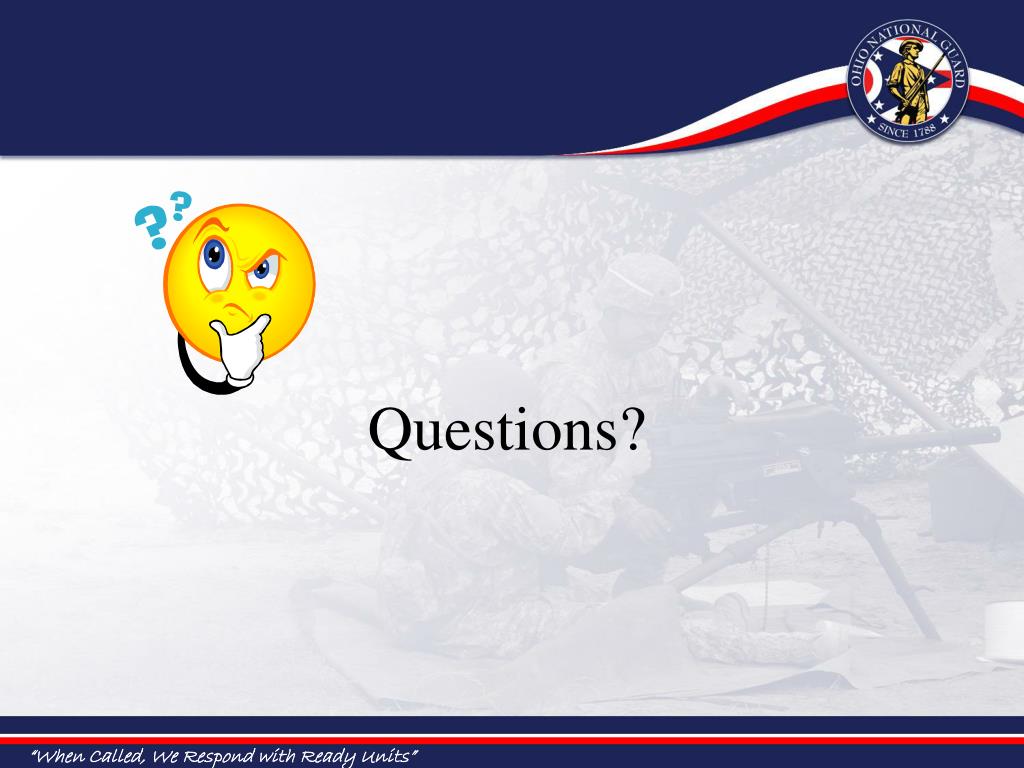 OHIO NATIONAL GUARD
SINCE 1788

??

Questions?

"When Called, We Respond with Ready Units"